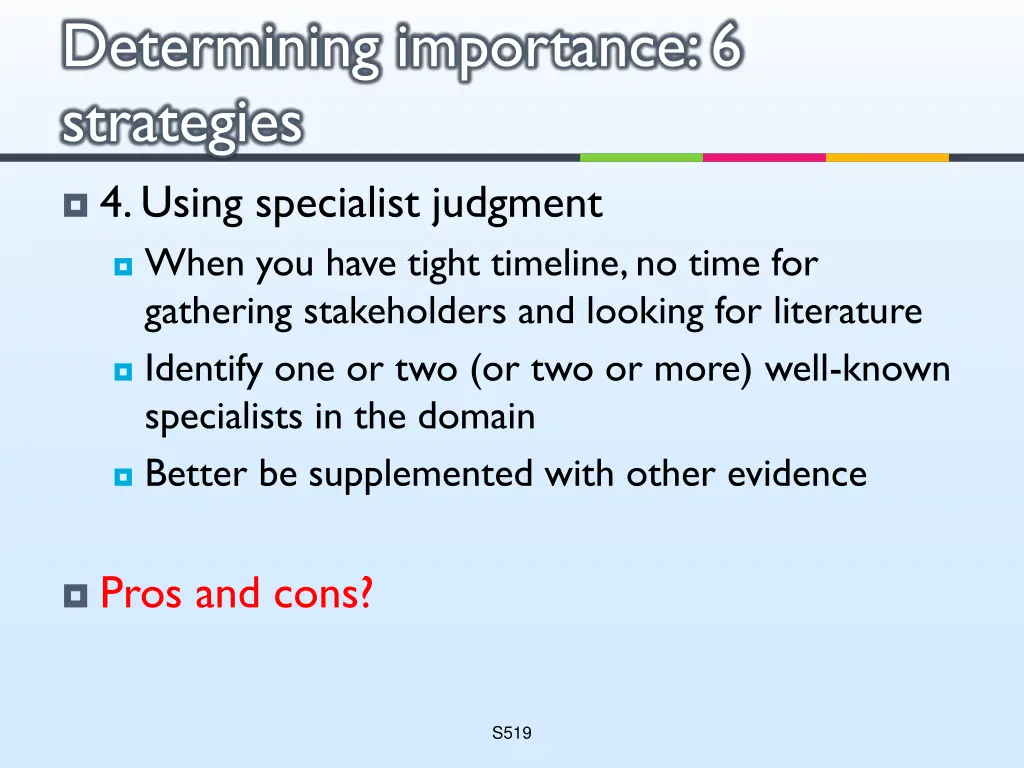 Determining importance: 6 strategies

4. Using specialist judgment

When you have tight timeline, no time for gathering stakeholders and looking for literature

Identify one or two (or two or more) well-known specialists in the domain

Better be supplemented with other evidence

Pros and cons?

S519